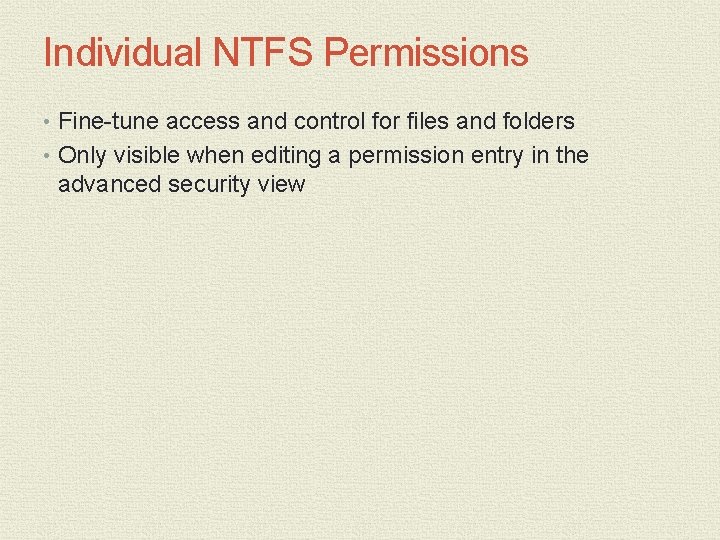 Individual NTFS Permissions

• Fine-tune access and control for files and folders
• Only visible when editing a permission entry in the advanced security view